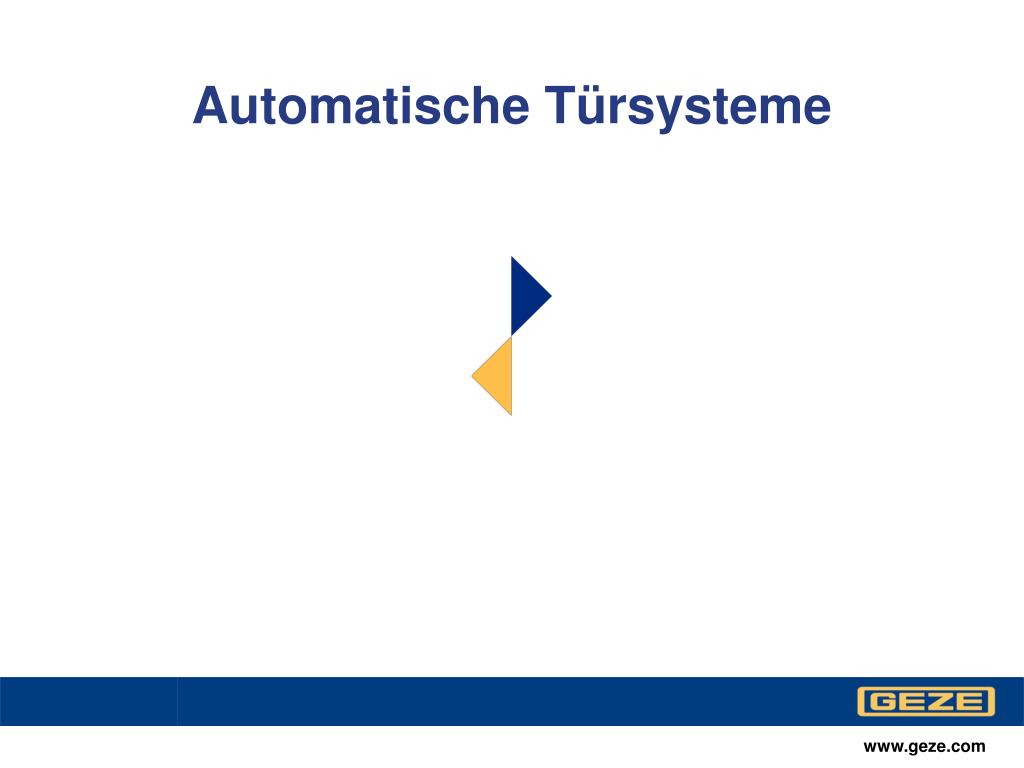 Automatische Türsysteme

GEZE

www.geze.com